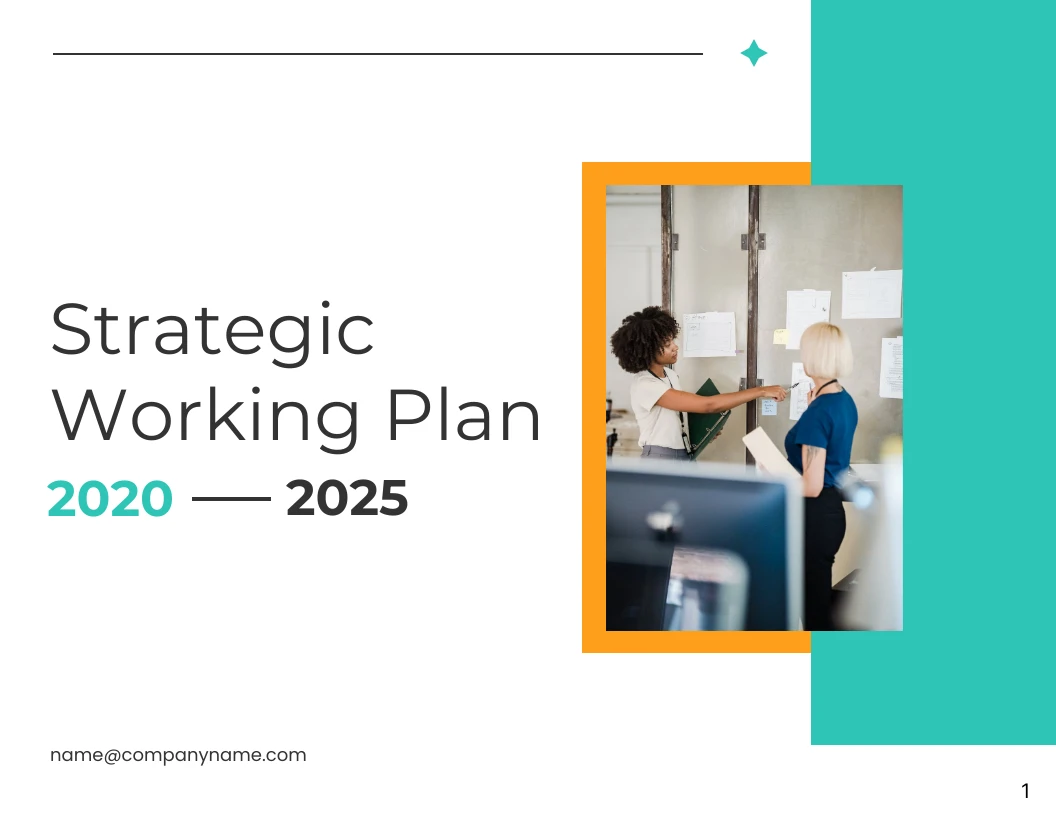 Strategic Working Plan

2020 — 2025

name@companyname.com

1